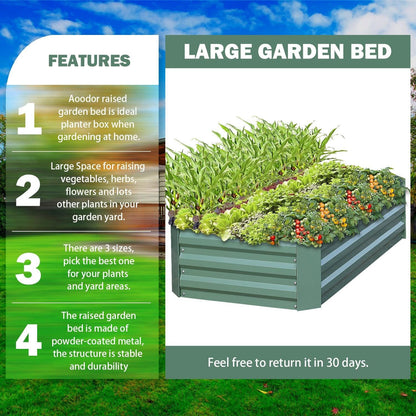 FEATURES

1 Aoodor raised garden bed is ideal planter box when gardening at home.

2 Large Space for raising vegetables, herbs, flowers and lots other plants in your garden yard.

3 There are 3 sizes, pick the best one for your plants and yard areas.

4 The raised garden bed is made of powder-coated metal, the structure is stable and durability

LARGE GARDEN BED

Feel free to return it in 30 days.